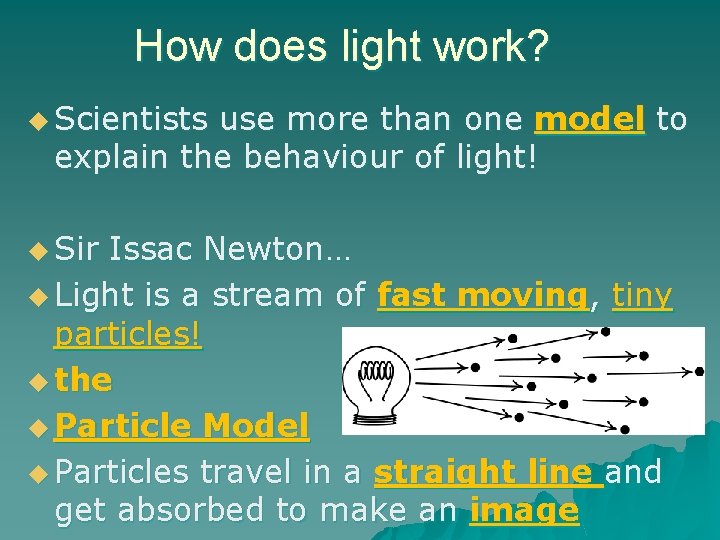 How does light work?

Scientists use more than one model to explain the behaviour of light!

Sir Issac Newton…

Light is a stream of fast moving, tiny particles!

the

Particle Model

Particles travel in a straight line and get absorbed to make an image